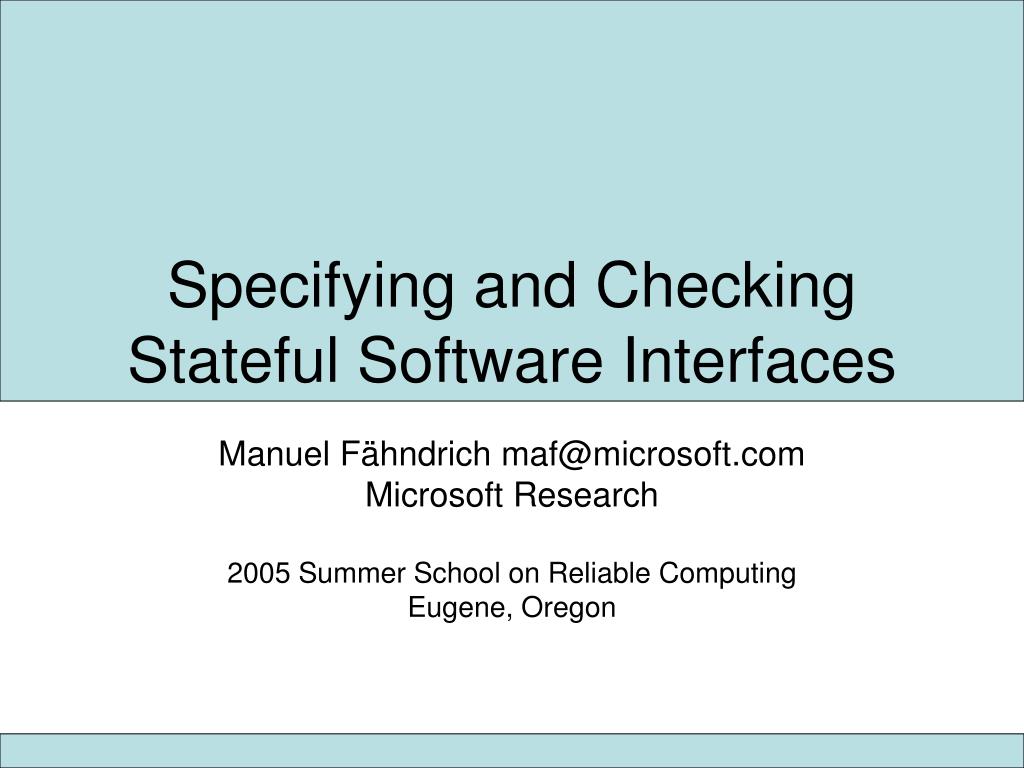 Specifying and Checking Stateful Software Interfaces

Manuel Fähndrich maf@microsoft.com
Microsoft Research

2005 Summer School on Reliable Computing
Eugene, Oregon